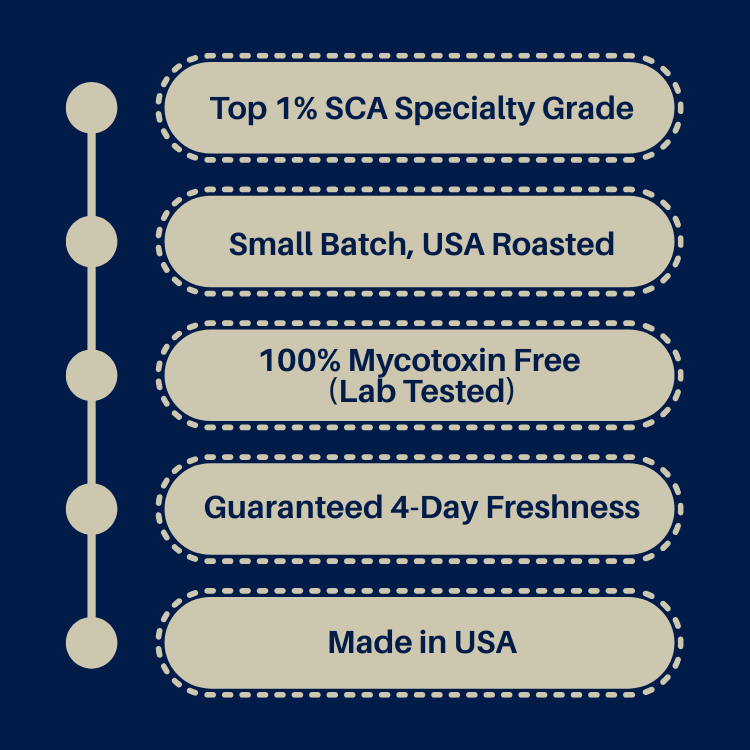 Top 1% SCA Specialty Grade

Small Batch, USA Roasted

100% Mycotoxin Free (Lab Tested)

Guaranteed 4-Day Freshness

Made in USA